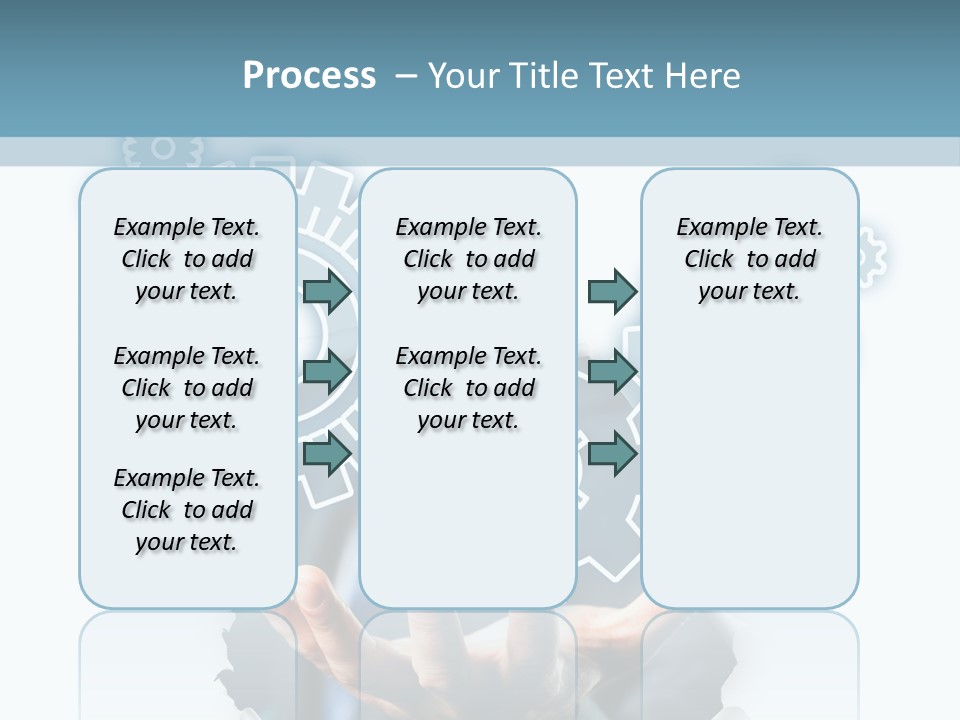 Process – Your Title Text Here

Example Text. Click to add your text.

Example Text. Click to add your text.

Example Text. Click to add your text.

Example Text. Click to add your text.

Example Text. Click to add your text.

Example Text. Click to add your text.